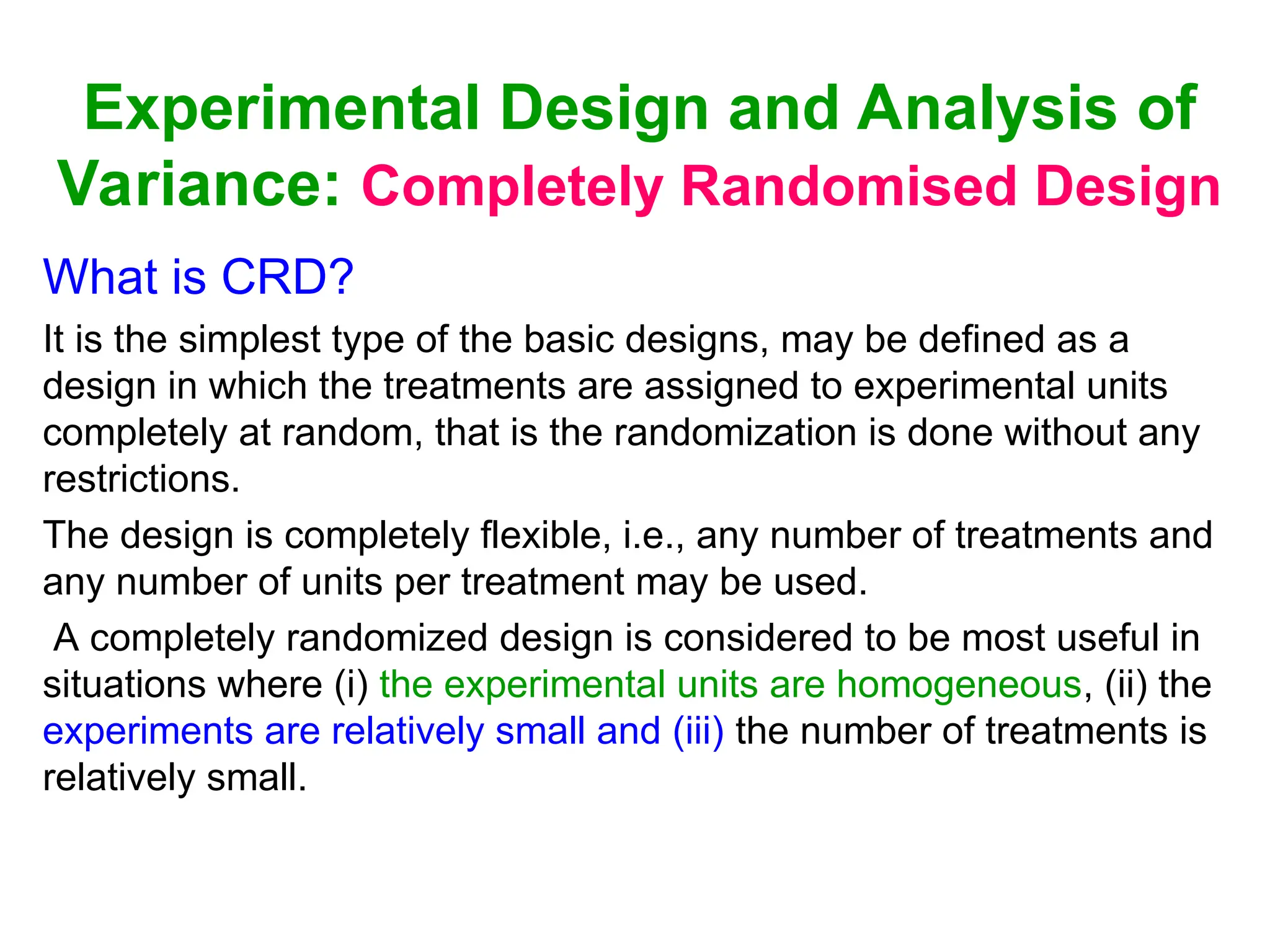 Experimental Design and Analysis of Variance: Completely Randomised Design

What is CRD?

It is the simplest type of the basic designs, may be defined as a design in which the treatments are assigned to experimental units completely at random, that is the randomization is done without any restrictions.

The design is completely flexible, i.e., any number of treatments and any number of units per treatment may be used.

A completely randomized design is considered to be most useful in situations where (i) the experimental units are homogeneous, (ii) the experiments are relatively small and (iii) the number of treatments is relatively small.